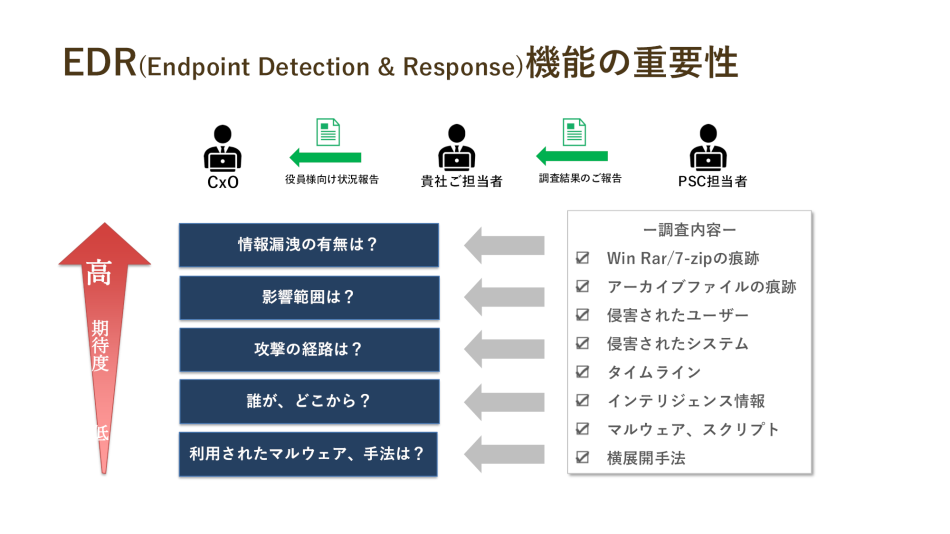 EDR(Endpoint Detection & Response)機能の重要性

CxO

役員様向け状況報告

貴社ご担当者

調査結果のご報告

PSC担当者

高

期待度

低

情報漏洩の有無は？

影響範囲は？

攻撃の経路は？

誰が、どこから？

利用されたマルウェア、手法は？

ー調査内容ー

☑ Win Rar/7-zipの痕跡

☑ アーカイブファイルの痕跡

☑ 侵害されたユーザー

☑ 侵害されたシステム

☑ タイムライン

☑ インテリジェンス情報

☑ マルウェア、スクリプト

☑ 横展開手法